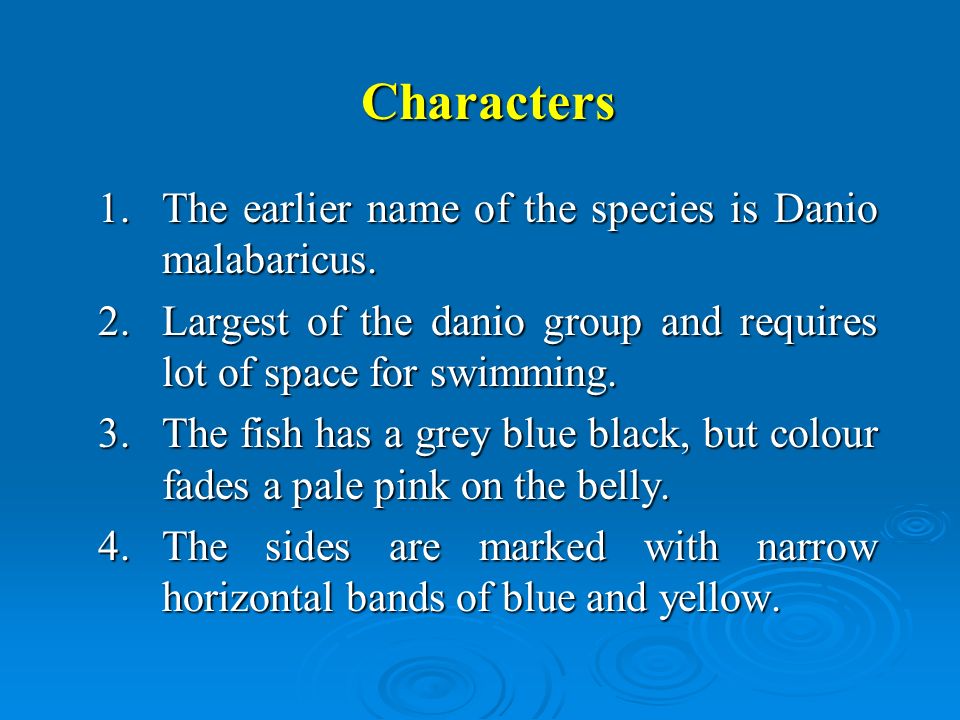 Characters

1. The earlier name of the species is Danio malabaricus.
2. Largest of the danio group and requires lot of space for swimming.
3. The fish has a grey blue black, but colour fades a pale pink on the belly.
4. The sides are marked with narrow horizontal bands of blue and yellow.